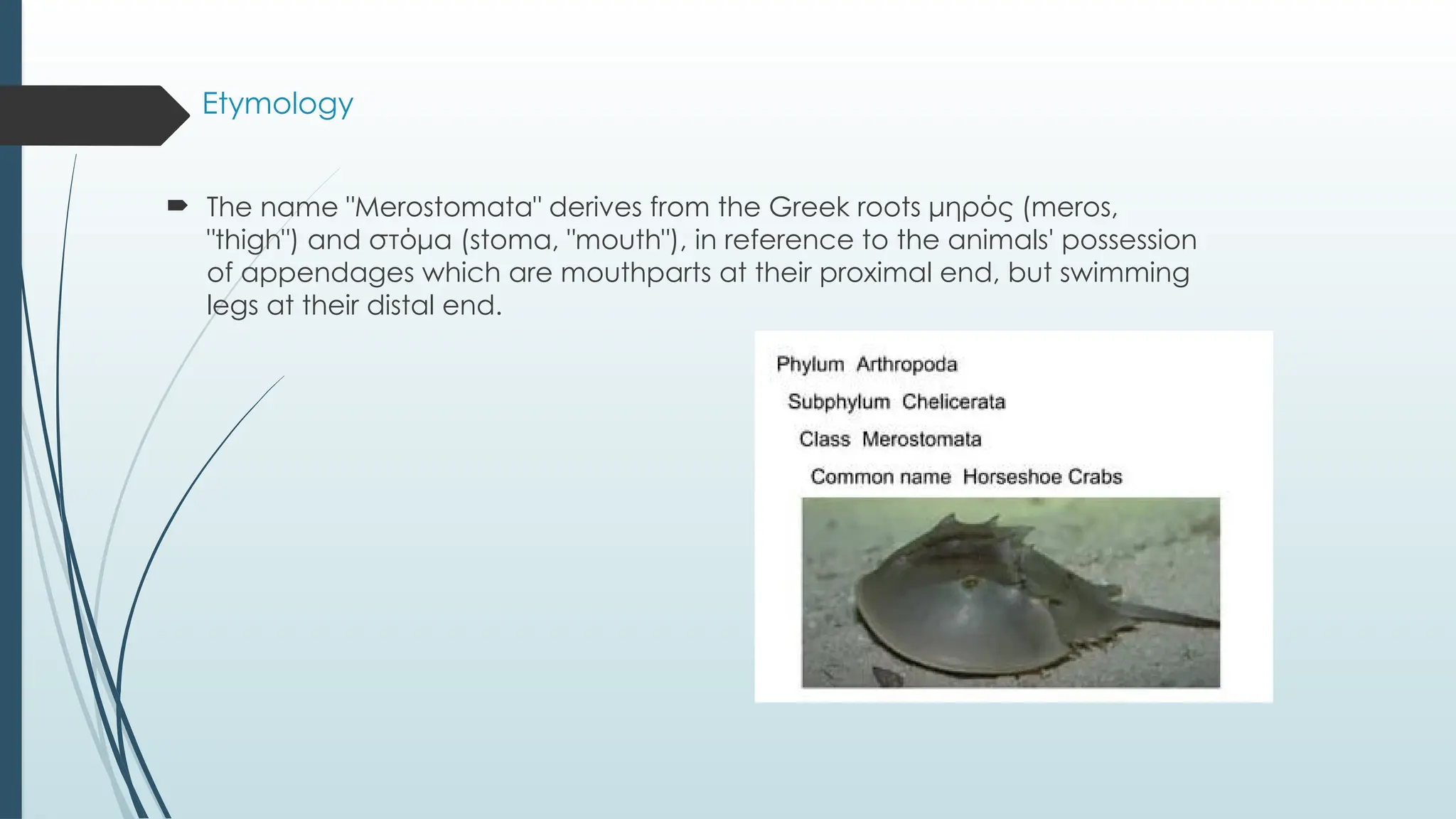 Etymology

The name "Merostomata" derives from the Greek roots μηρός (meros, "thigh") and στόμα (stoma, "mouth"), in reference to the animals' possession of appendages which are mouthparts at their proximal end, but swimming legs at their distal end.

Phylum Arthropoda
Subphylum Chelicerata
Class Merostomata
Common name Horseshoe Crabs